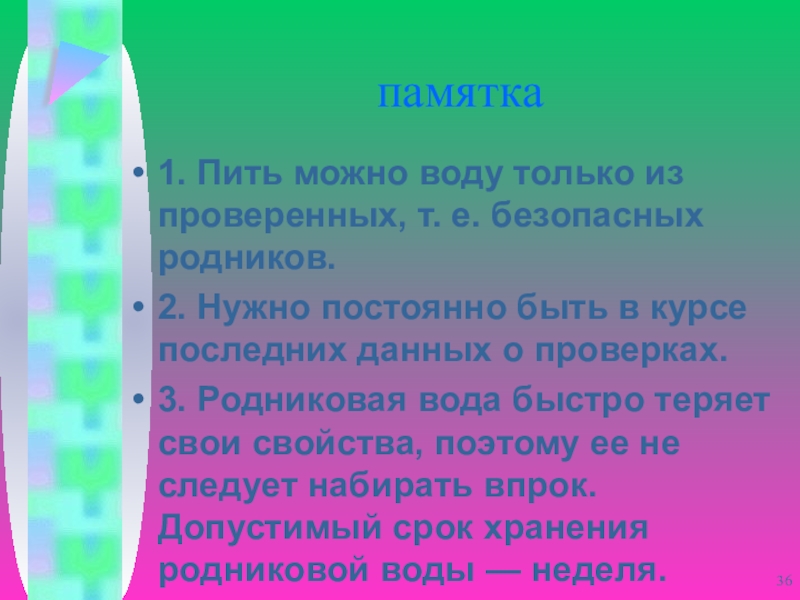 памятка

• 1. Пить можно воду только из проверенных, т. е. безопасных родников.

• 2. Нужно постоянно быть в курсе последних данных о проверках.

• 3. Родниковая вода быстро теряет свои свойства, поэтому ее не следует набирать впрок. Допустимый срок хранения родниковой воды — неделя.

36